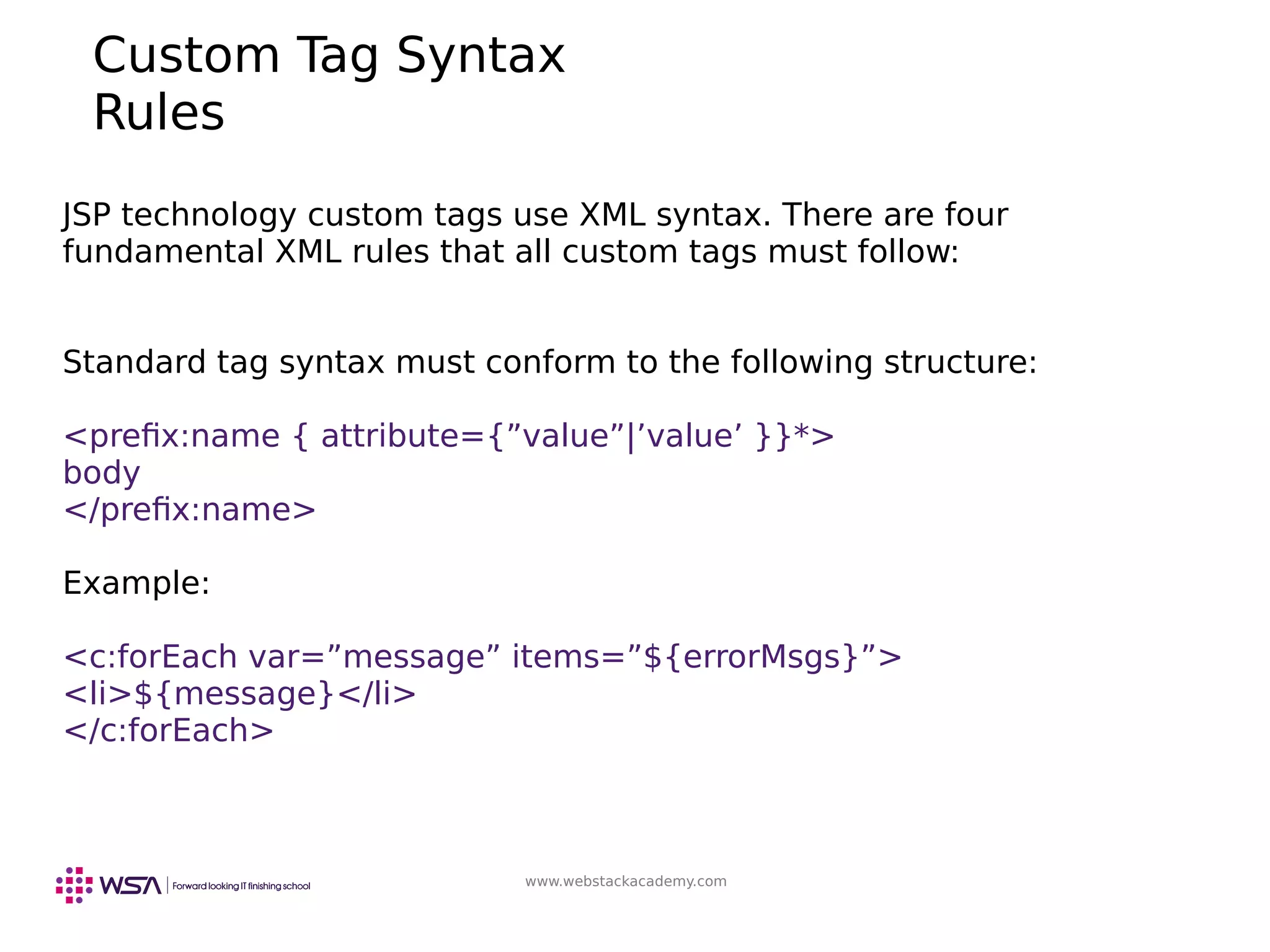 Custom Tag Syntax Rules

JSP technology custom tags use XML syntax. There are four fundamental XML rules that all custom tags must follow:

Standard tag syntax must conform to the following structure:

<prefix:name { attribute={”value”|’value’ }}*>
body
</prefix:name>

Example:

<c:forEach var=”message” items=”${errorMsgs}”>
<li>${message}</li>
</c:forEach>

WSA | Forward looking IT finishing school

www.webstackacademy.com